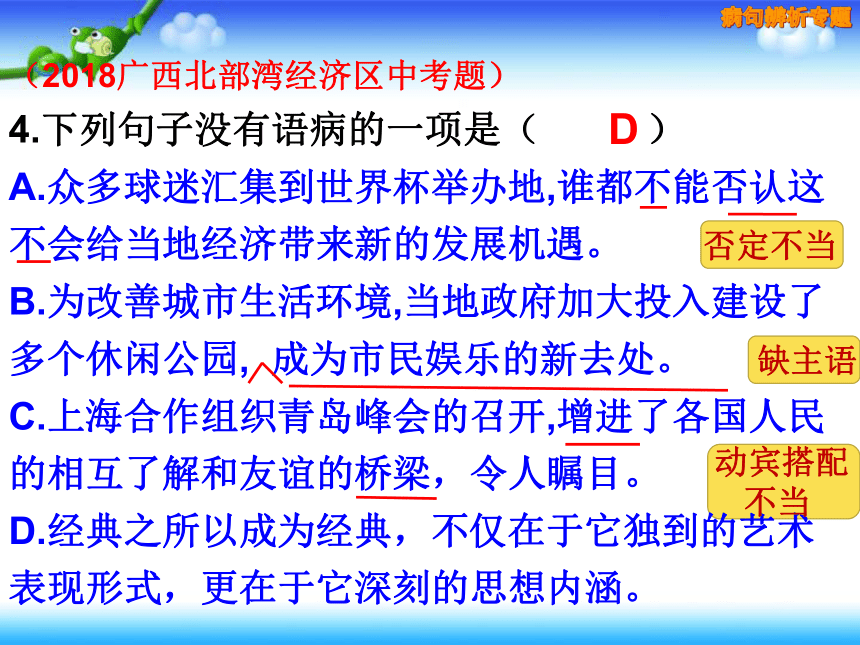 病句辨析专题

（2018广西北部湾经济区中考题）

4.下列句子没有语病的一项是（ D ）

A.众多球迷汇集到世界杯举办地,谁都不能否认这不会给当地经济带来新的发展机遇。

否定不当

B.为改善城市生活环境,当地政府加大投入建设了多个休闲公园,成为市民娱乐的新去处。

缺主语

C.上海合作组织青岛峰会的召开,增进了各国人民的相互了解和友谊的桥梁，令人瞩目。

动宾搭配不当

D.经典之所以成为经典，不仅在于它独到的艺术表现形式，更在于它深刻的思想内涵。